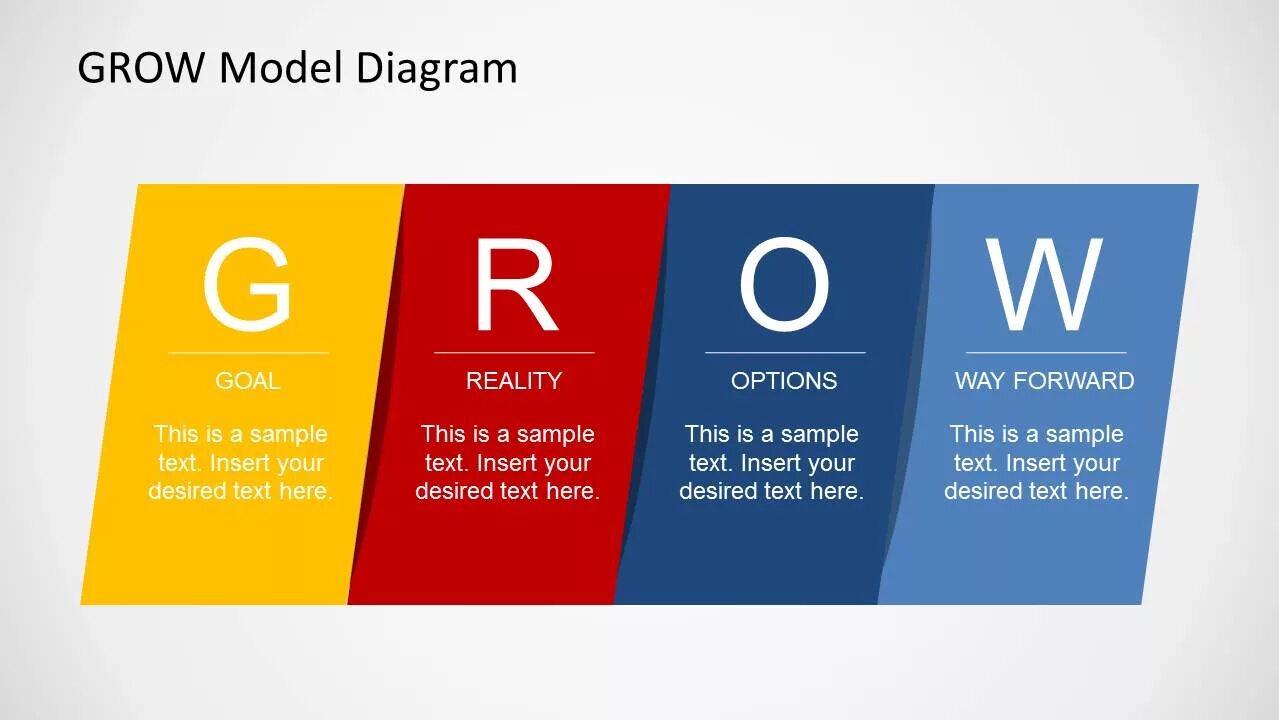 GROW Model Diagram

G

GOAL

This is a sample text. Insert your desired text here.

R

REALITY

This is a sample text. Insert your desired text here.

O

OPTIONS

This is a sample text. Insert your desired text here.

W

WAY FORWARD

This is a sample text. Insert your desired text here.